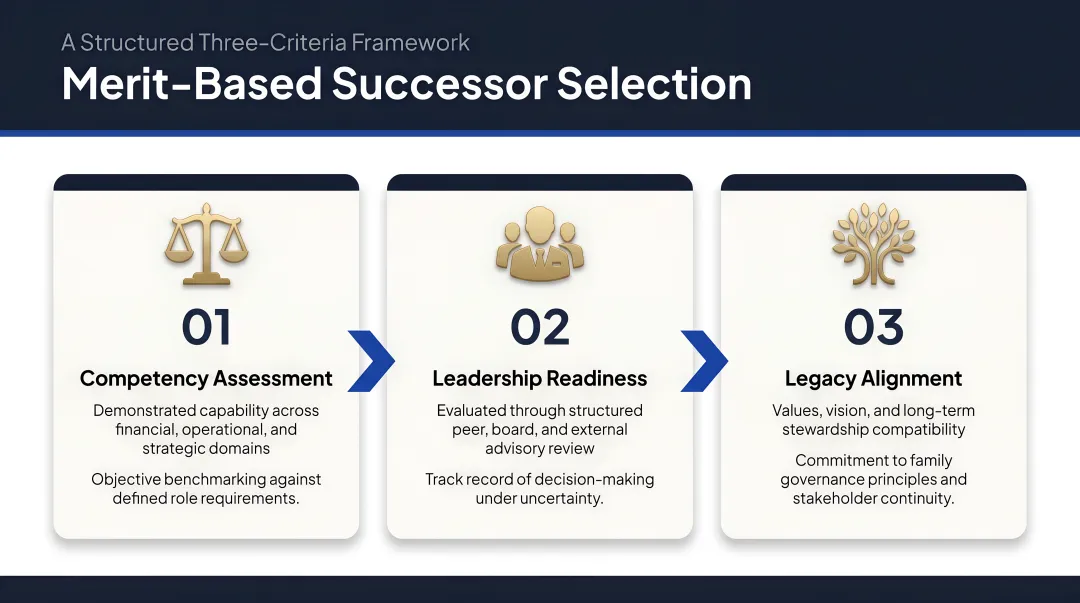 A Structured Three-Criteria Framework

Merit-Based Successor Selection

01

Competency Assessment

Demonstrated capability across financial, operational, and strategic domains

Objective benchmarking against defined role requirements.

02

Leadership Readiness

Evaluated through structured peer, board, and external advisory review

Track record of decision-making under uncertainty.

03

Legacy Alignment

Values, vision, and long-term stewardship compatibility

Commitment to family governance principles and stakeholder continuity.